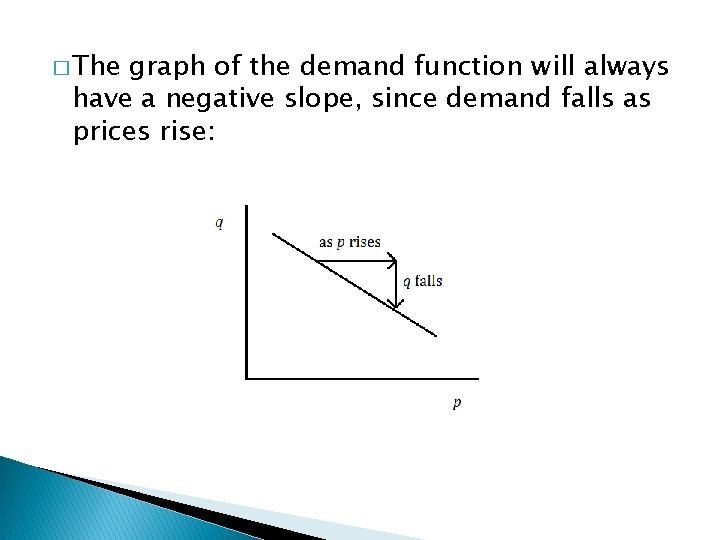 □ The graph of the demand function will always have a negative slope, since demand falls as prices rise:

$q$

as $p$ rises

$q$ falls

$p$